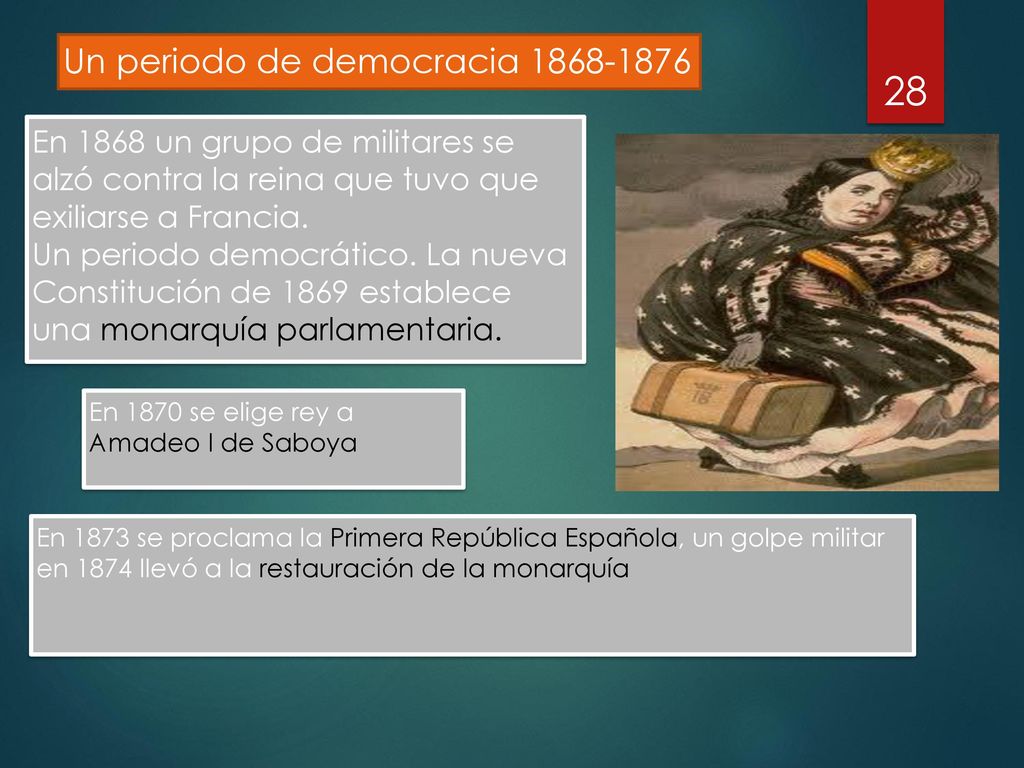 Un periodo de democracia 1868-1876

28

En 1868 un grupo de militares se alzó contra la reina que tuvo que exiliarse a Francia.
Un periodo democrático. La nueva Constitución de 1869 establece una monarquía parlamentaria.

En 1870 se elige rey a Amadeo I de Saboya

En 1873 se proclama la Primera República Española, un golpe militar en 1874 llevó a la restauración de la monarquía